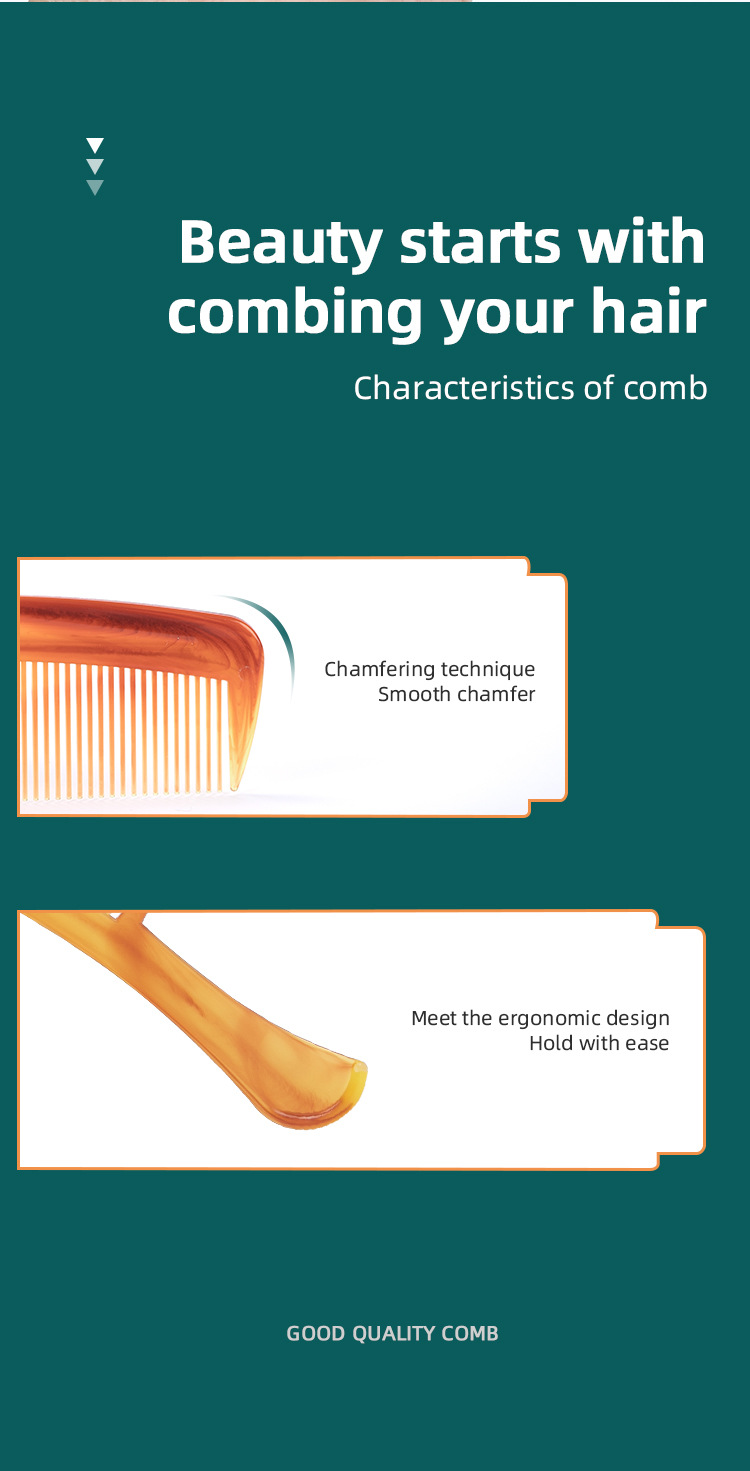 Beauty starts with combing your hair

Characteristics of comb

Chamfering technique
Smooth chamfer

Meet the ergonomic design
Hold with ease

GOOD QUALITY COMB